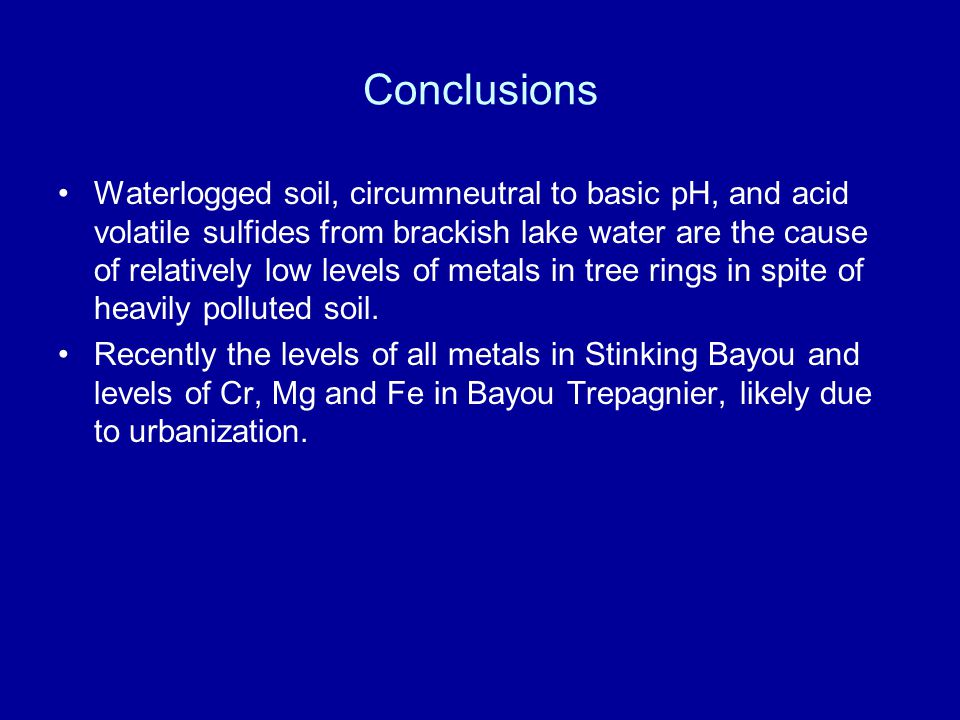 Conclusions

• Waterlogged soil, circumneutral to basic pH, and acid volatile sulfides from brackish lake water are the cause of relatively low levels of metals in tree rings in spite of heavily polluted soil.

• Recently the levels of all metals in Stinking Bayou and levels of Cr, Mg and Fe in Bayou Trepagnier, likely due to urbanization.